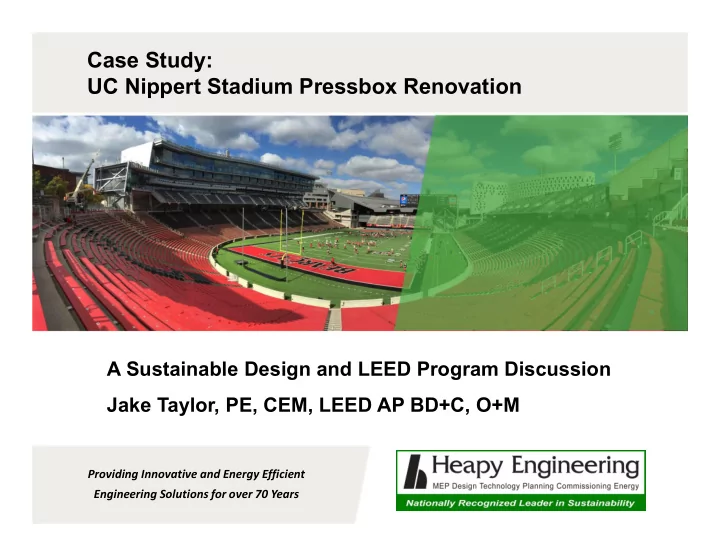 Case Study:
UC Nippert Stadium Pressbox Renovation

A Sustainable Design and LEED Program Discussion

Jake Taylor, PE, CEM, LEED AP BD+C, O+M

Providing Innovative and Energy Efficient Engineering Solutions for over 70 Years

Heapy Engineering
MEP Design Technology Planning Commissioning Energy
Nationally Recognized Leader in Sustainability